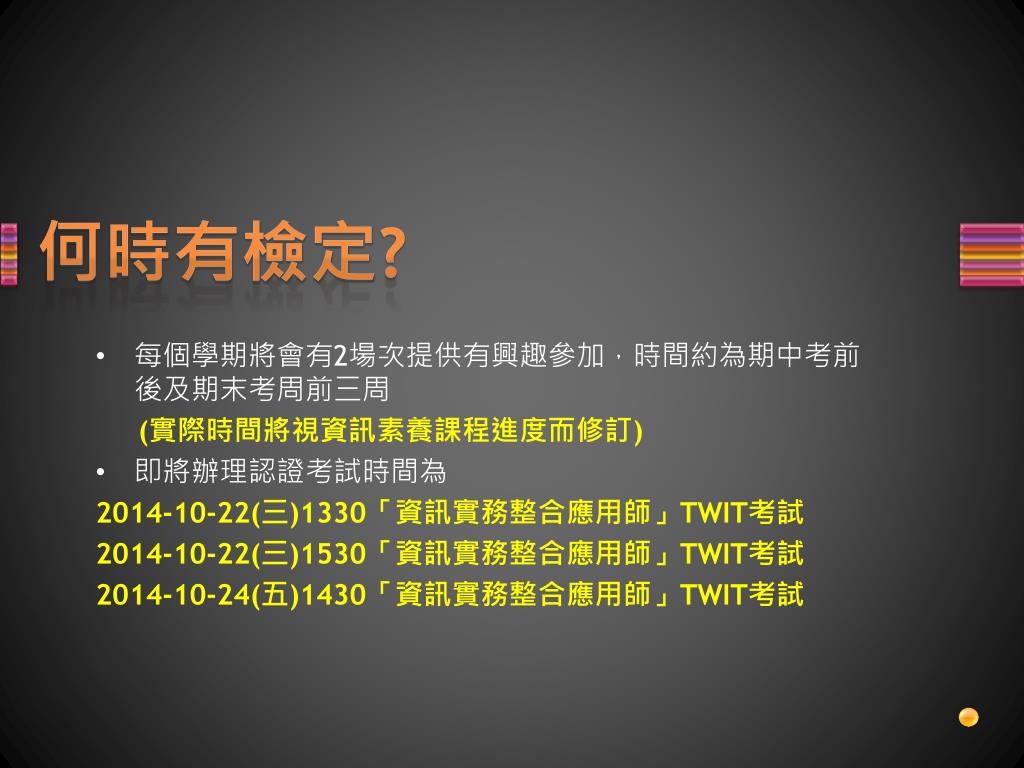 何時有檢定?

• 每個學期將會有2場次提供有興趣參加，時間約為期中考前後及期末考周前三周

(實際時間將視資訊素養課程進度而修訂)

• 即將辦理認證考試時間為

2014-10-22(三)1330「資訊實務整合應用師」TWIT考試
2014-10-22(三)1530「資訊實務整合應用師」TWIT考試
2014-10-24(五)1430「資訊實務整合應用師」TWIT考試